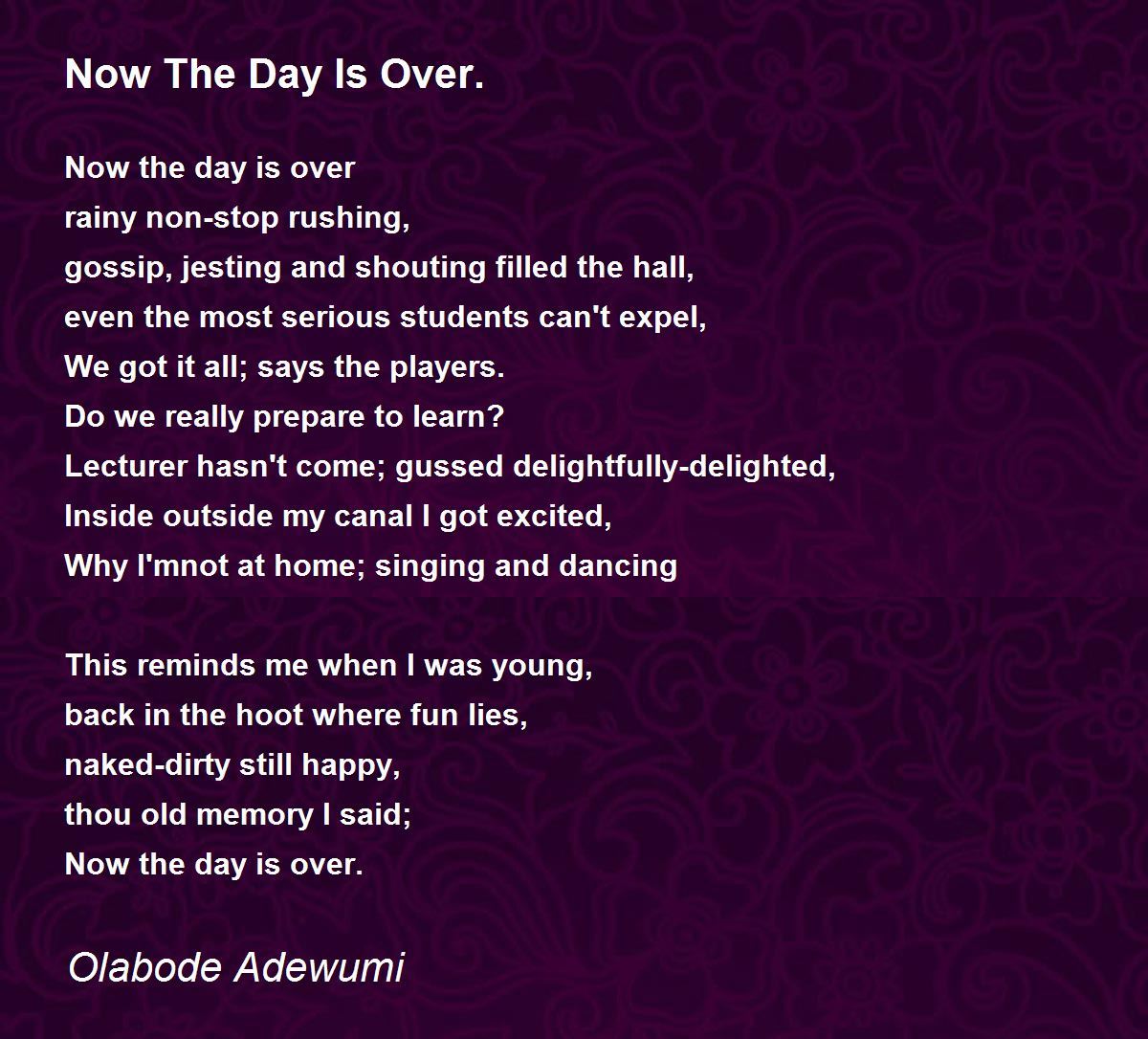 Now The Day Is Over.

Now the day is over
rainy non-stop rushing,
gossip, jesting and shouting filled the hall,
even the most serious students can't expel,
We got it all; says the players.
Do we really prepare to learn?
Lecturer hasn't come; gussed delightfully-delighted,
Inside outside my canal I got excited,
Why I'mnot at home; singing and dancing

This reminds me when I was young,
back in the hoot where fun lies,
naked-dirty still happy,
thou old memory I said;
Now the day is over.

Olabode Adewumi